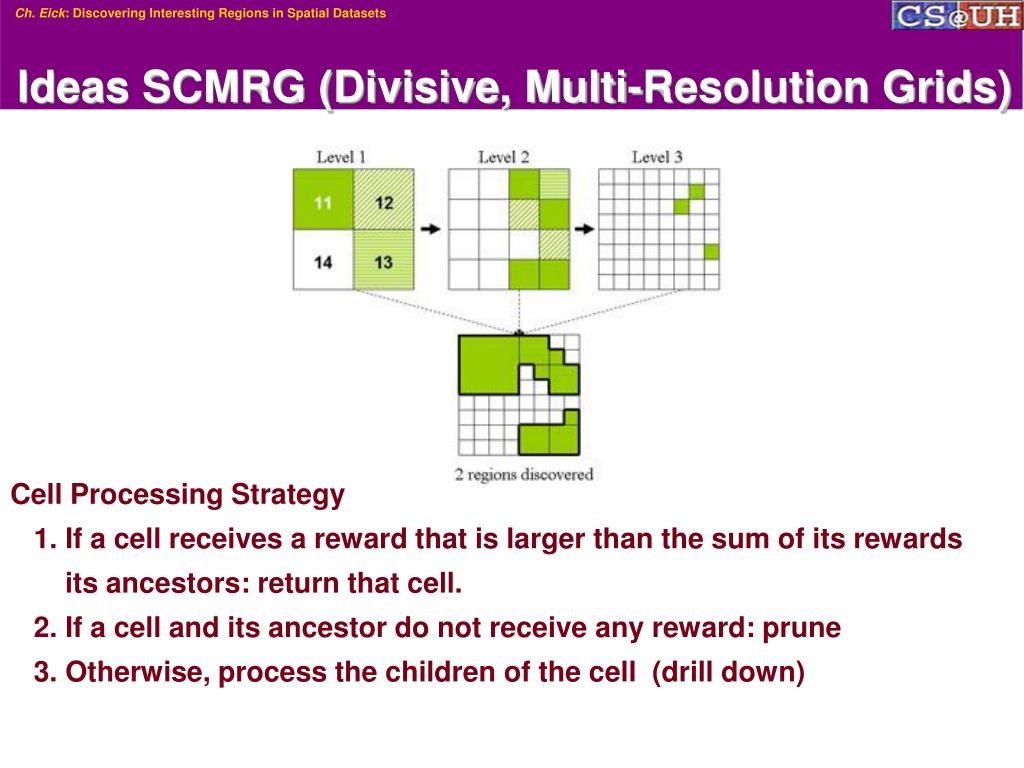 Ch. Eick: Discovering Interesting Regions in Spatial Datasets

CS@UH

Ideas SCMRG (Divisive, Multi-Resolution Grids)

Level 1

11 12

14 13

Level 2

Level 3

2 regions discovered

Cell Processing Strategy

1. If a cell receives a reward that is larger than the sum of its rewards its ancestors: return that cell.

2. If a cell and its ancestor do not receive any reward: prune

3. Otherwise, process the children of the cell (drill down)